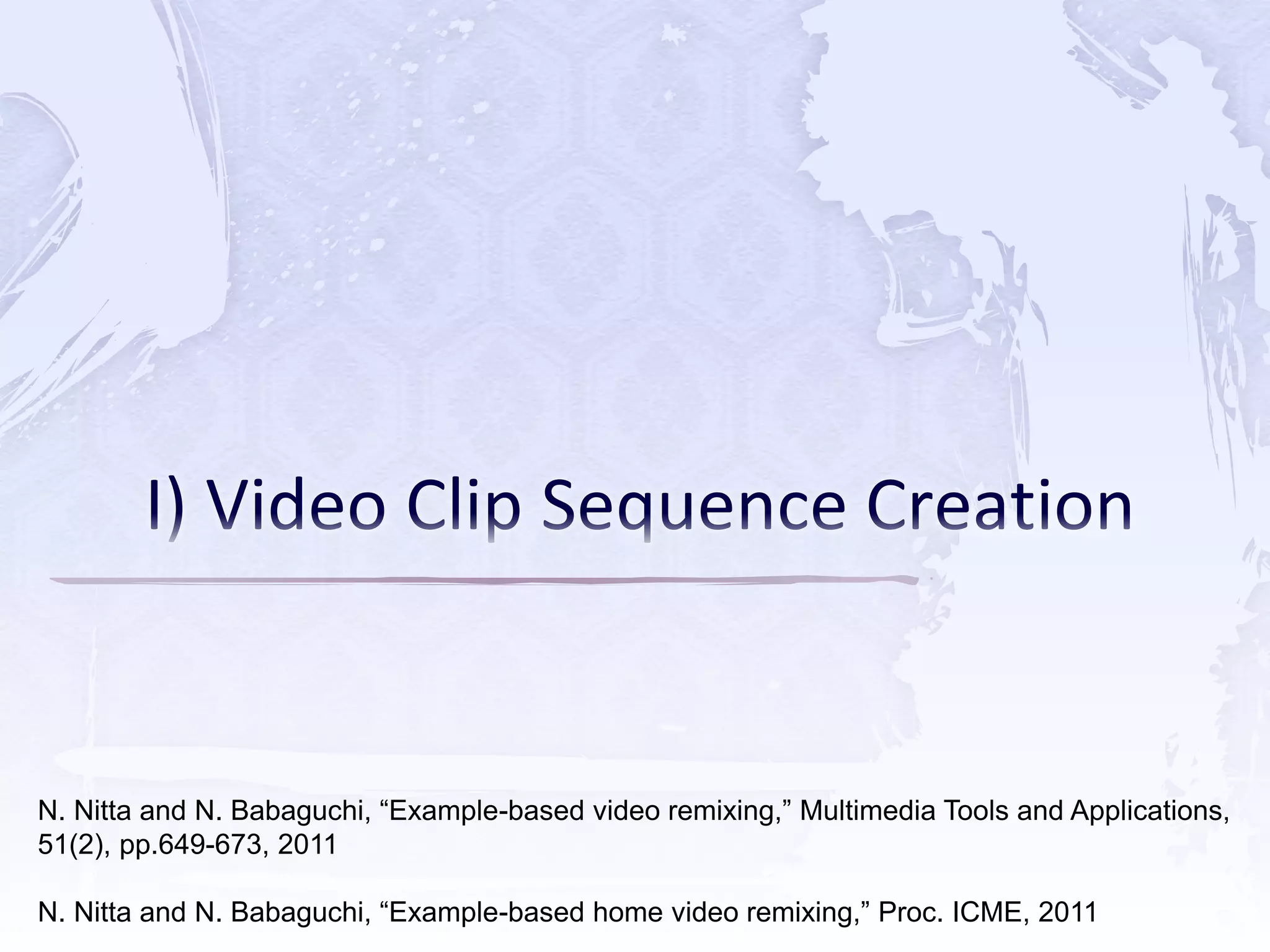 I) Video Clip Sequence Creation

N. Nitta and N. Babaguchi, “Example-based video remixing,” Multimedia Tools and Applications, 51(2), pp.649-673, 2011

N. Nitta and N. Babaguchi, “Example-based home video remixing,” Proc. ICME, 2011